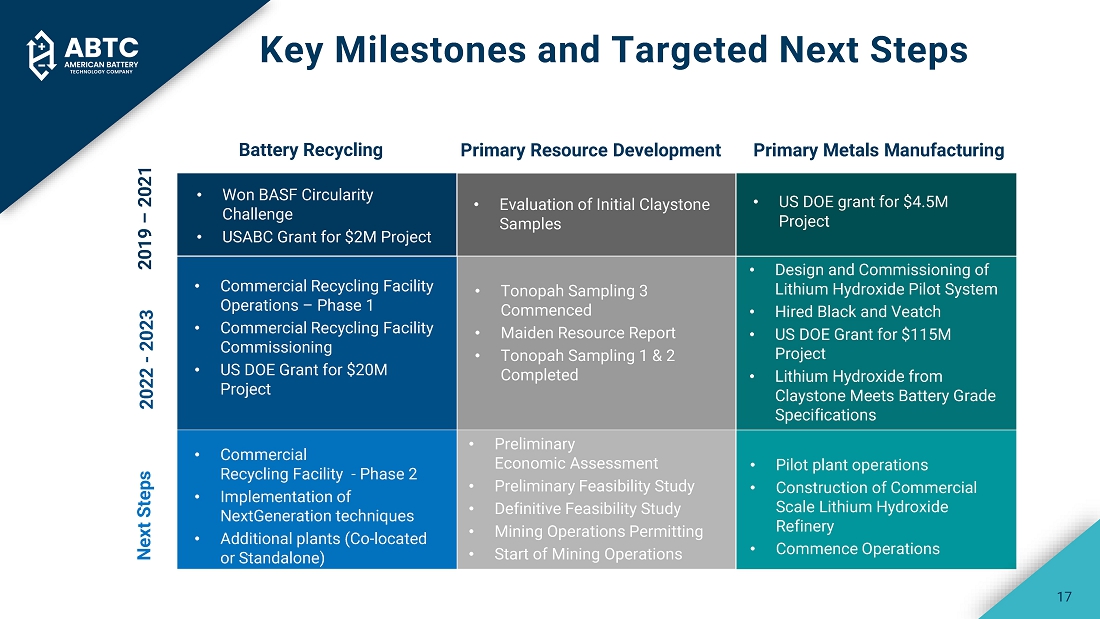 ABTC
AMERICAN BATTERY TECHNOLOGY COMPANY

Key Milestones and Targeted Next Steps

| | Battery Recycling | Primary Resource Development | Primary Metals Manufacturing |
|---|---|---|---|
| 2019 – 2021 | • Won BASF Circularity Challenge • USABC Grant for $2M Project | • Evaluation of Initial Claystone Samples | • US DOE grant for $4.5M Project |
| 2022 - 2023 | • Commercial Recycling Facility Operations – Phase 1 • Commercial Recycling Facility Commissioning • US DOE Grant for $20M Project | • Tonopah Sampling 3 Commenced • Maiden Resource Report • Tonopah Sampling 1 & 2 Completed | • Design and Commissioning of Lithium Hydroxide Pilot System • Hired Black and Veatch • US DOE Grant for $115M Project • Lithium Hydroxide from Claystone Meets Battery Grade Specifications |
| Next Steps | • Commercial Recycling Facility - Phase 2 • Implementation of NextGeneration techniques • Additional plants (Co-located or Standalone) | • Preliminary Economic Assessment • Preliminary Feasibility Study • Definitive Feasibility Study • Mining Operations Permitting • Start of Mining Operations | • Pilot plant operations • Construction of Commercial Scale Lithium Hydroxide Refinery • Commence Operations |

17